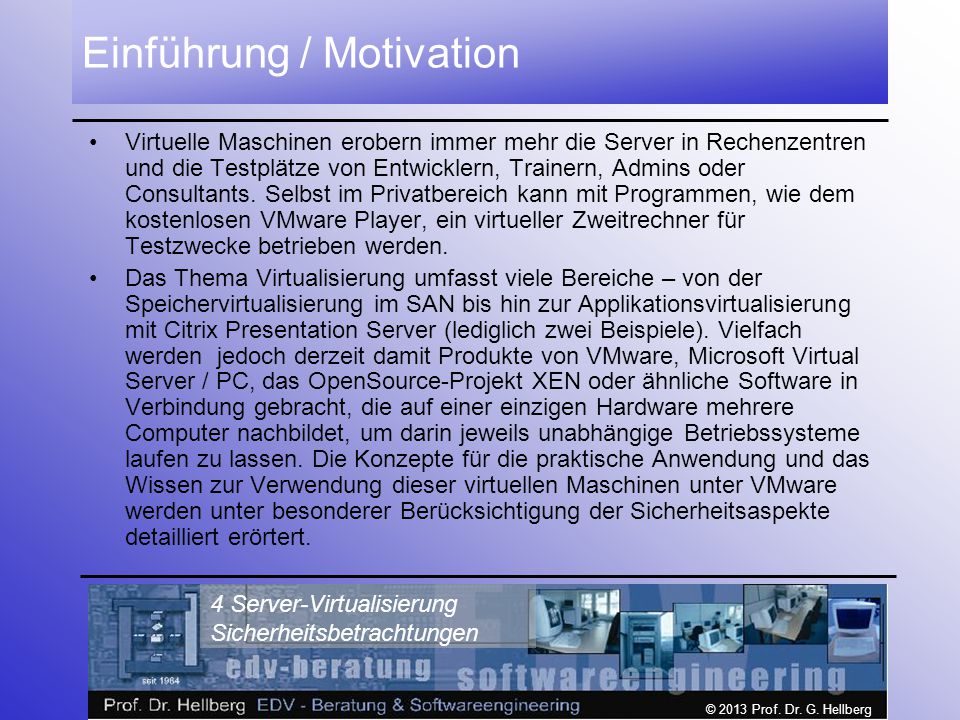 Einführung / Motivation

• Virtuelle Maschinen erobern immer mehr die Server in Rechenzentren und die Testplätze von Entwicklern, Trainern, Admins oder Consultants. Selbst im Privatbereich kann mit Programmen, wie dem kostenlosen VMware Player, ein virtueller Zweitrechner für Testzwecke betrieben werden.

• Das Thema Virtualisierung umfasst viele Bereiche – von der Speichervirtualisierung im SAN bis hin zur Applikationsvirtualisierung mit Citrix Presentation Server (lediglich zwei Beispiele). Vielfach werden jedoch derzeit damit Produkte von VMware, Microsoft Virtual Server / PC, das OpenSource-Projekt XEN oder ähnliche Software in Verbindung gebracht, die auf einer einzigen Hardware mehrere Computer nachbildet, um darin jeweils unabhängige Betriebssysteme laufen zu lassen. Die Konzepte für die praktische Anwendung und das Wissen zur Verwendung dieser virtuellen Maschinen unter VMware werden unter besonderer Berücksichtigung der Sicherheitsaspekte detailliert erörtert.

4 Server-Virtualisierung
Sicherheitsbetrachtungen

seit 1984
edv-beratung
softwareengineering

Prof. Dr. Hellberg EDV - Beratung & Softwareengineering
© 2013 Prof. Dr. G. Hellberg